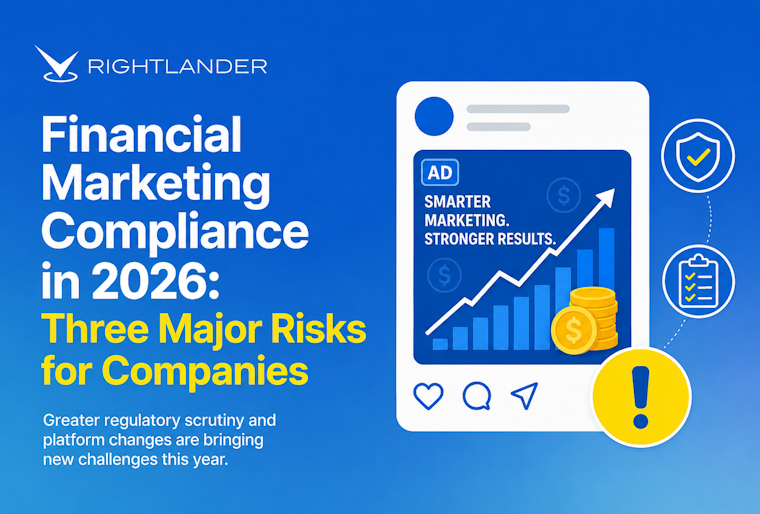 RIGHTLANDER

Financial Marketing Compliance in 2026: Three Major Risks for Companies

Greater regulatory scrutiny and platform changes are bringing new challenges this year.

AD

SMARTER MARKETING. STRONGER RESULTS.

$

$

$

!